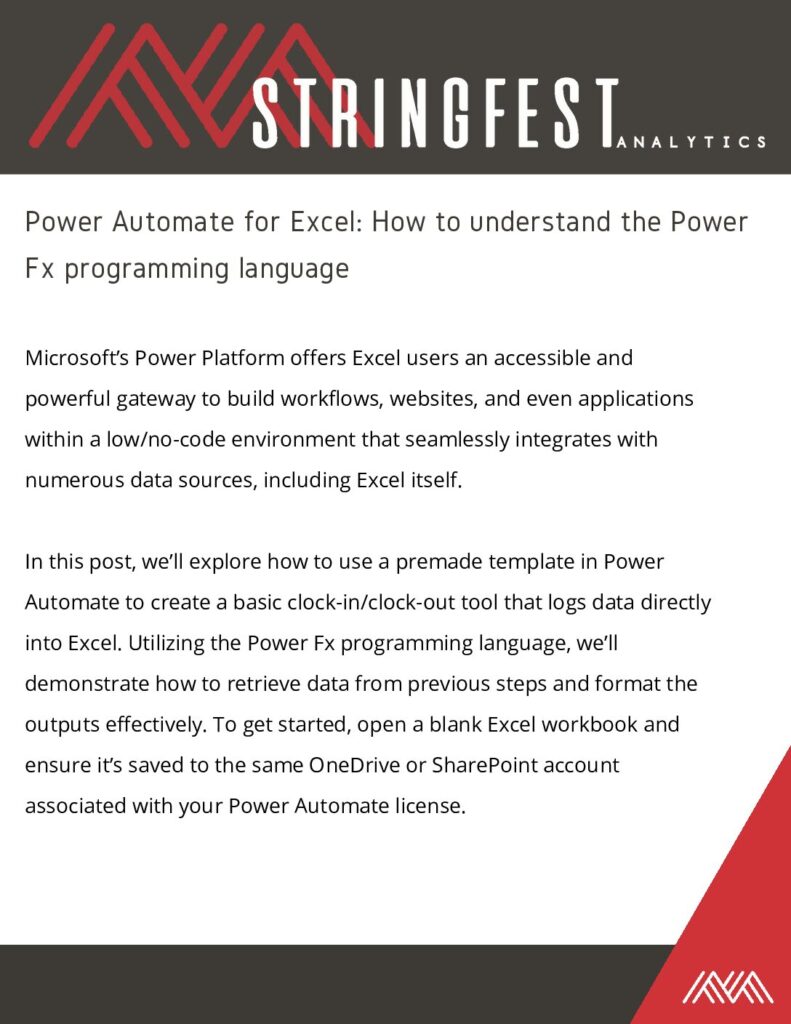 STRINGFEST ANALYTICS

Power Automate for Excel: How to understand the Power Fx programming language

Microsoft's Power Platform offers Excel users an accessible and powerful gateway to build workflows, websites, and even applications within a low/no-code environment that seamlessly integrates with numerous data sources, including Excel itself.

In this post, we'll explore how to use a premade template in Power Automate to create a basic clock-in/clock-out tool that logs data directly into Excel. Utilizing the Power Fx programming language, we'll demonstrate how to retrieve data from previous steps and format the outputs effectively. To get started, open a blank Excel workbook and ensure it's saved to the same OneDrive or SharePoint account associated with your Power Automate license.